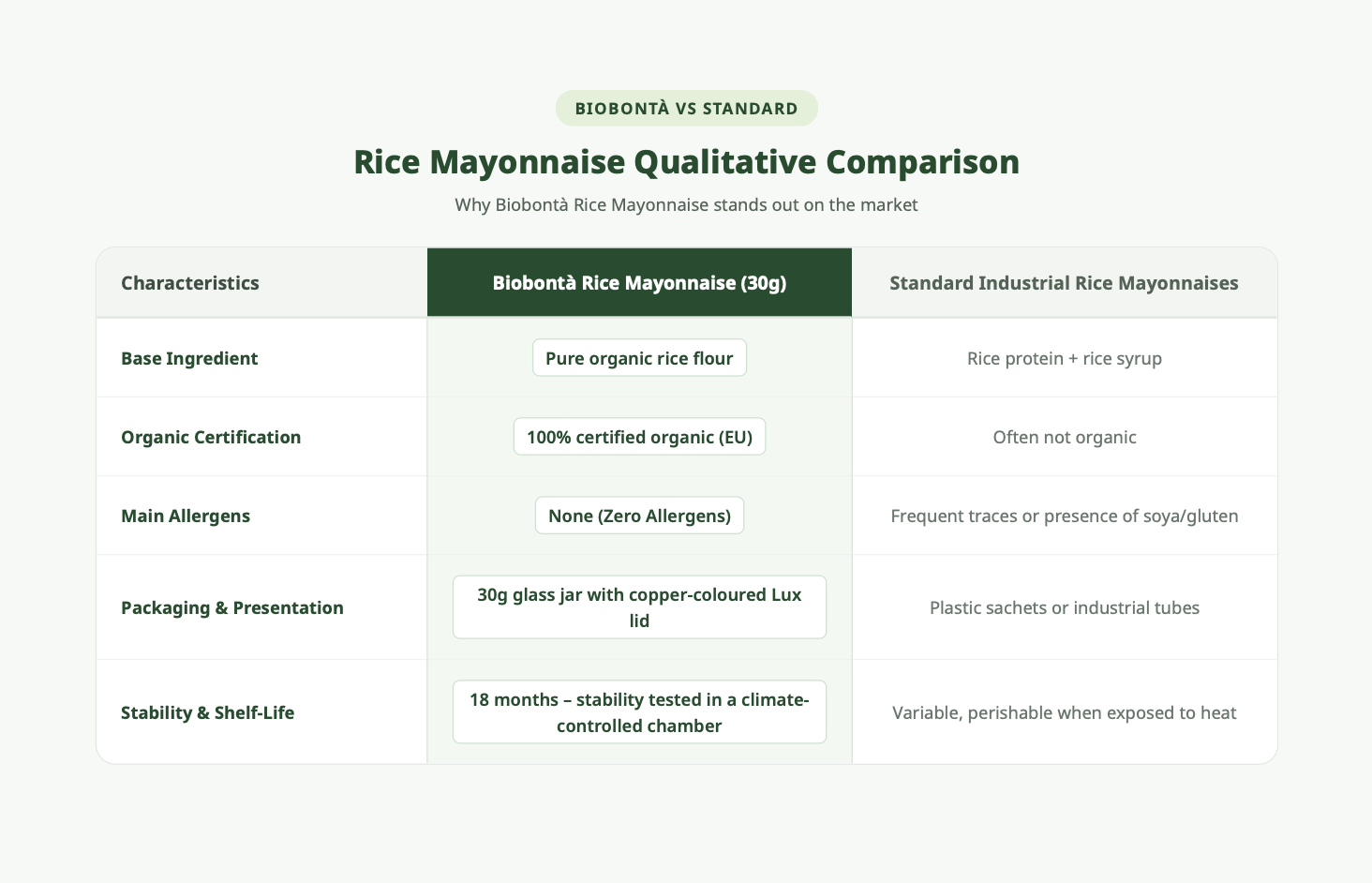 BIOBONTÀ VS STANDARD

Rice Mayonnaise Qualitative Comparison

Why Biobontà Rice Mayonnaise stands out on the market

| Characteristics | Biobontà Rice Mayonnaise (30g) | Standard Industrial Rice Mayonnaises |
|---|---|---|
| Base Ingredient | Pure organic rice flour | Rice protein + rice syrup |
| Organic Certification | 100% certified organic (EU) | Often not organic |
| Main Allergens | None (Zero Allergens) | Frequent traces or presence of soya/gluten |
| Packaging & Presentation | 30g glass jar with copper-coloured Lux lid | Plastic sachets or industrial tubes |
| Stability & Shelf-Life | 18 months – stability tested in a climate-controlled chamber | Variable, perishable when exposed to heat |